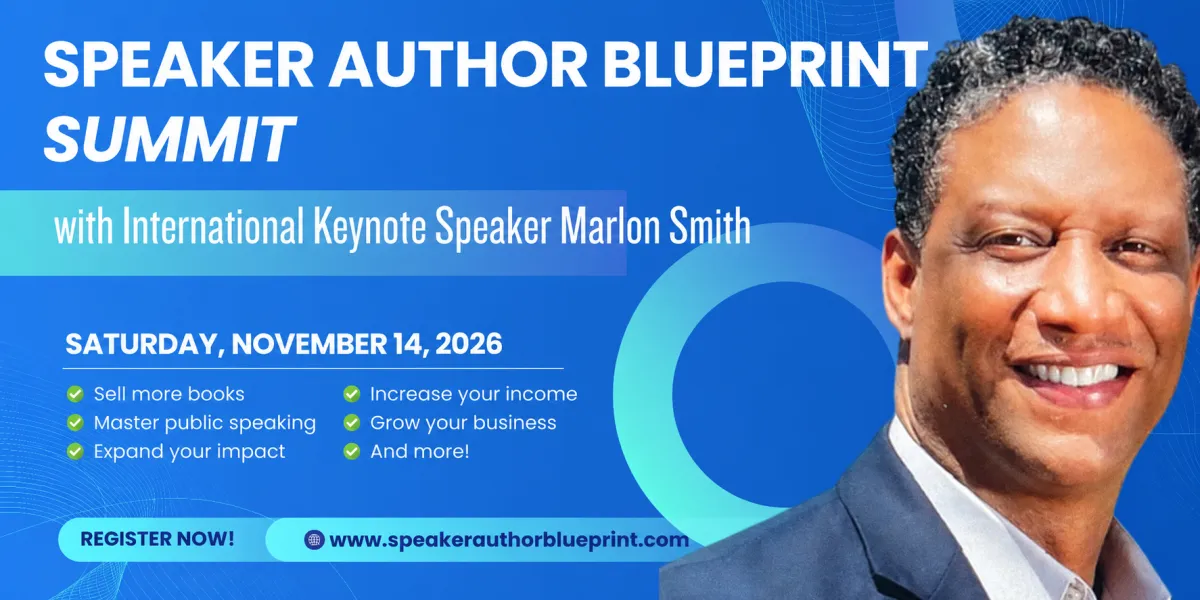 SPEAKER AUTHOR BLUEPRINT SUMMIT

with International Keynote Speaker Marlon Smith

SATURDAY, NOVEMBER 14, 2026

Sell more books
Master public speaking
Expand your impact

Increase your income
Grow your business
And more!

REGISTER NOW!

www.speakerauthorblueprint.com